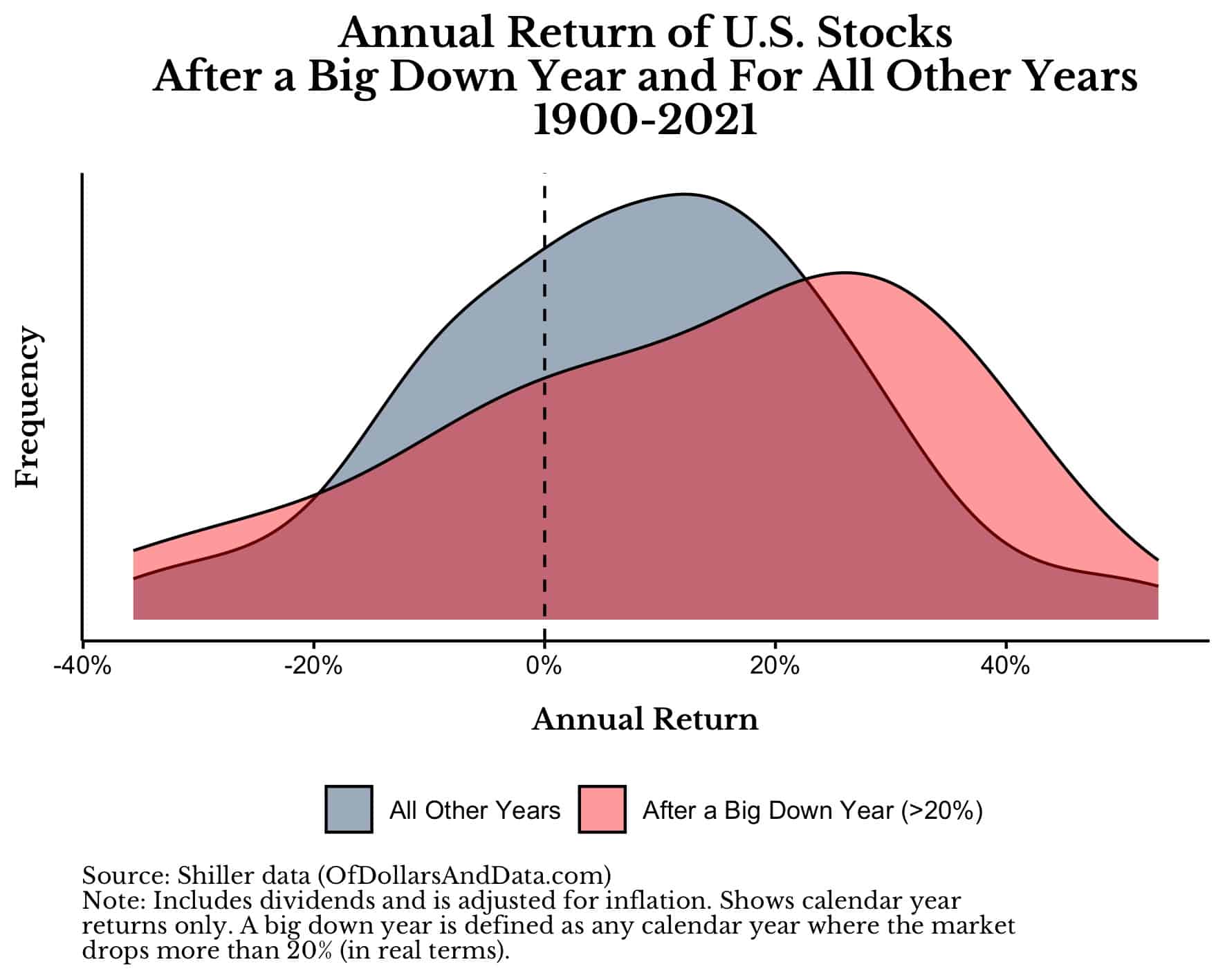 Annual Return of U.S. Stocks
After a Big Down Year and For All Other Years
1900-2021

Frequency

-40%
-20%
0%
20%
40%

Annual Return

All Other Years
After a Big Down Year (>20%)

Source: Shiller data (OfDollarsAndData.com)
Note: Includes dividends and is adjusted for inflation. Shows calendar year returns only. A big down year is defined as any calendar year where the market drops more than 20% (in real terms).